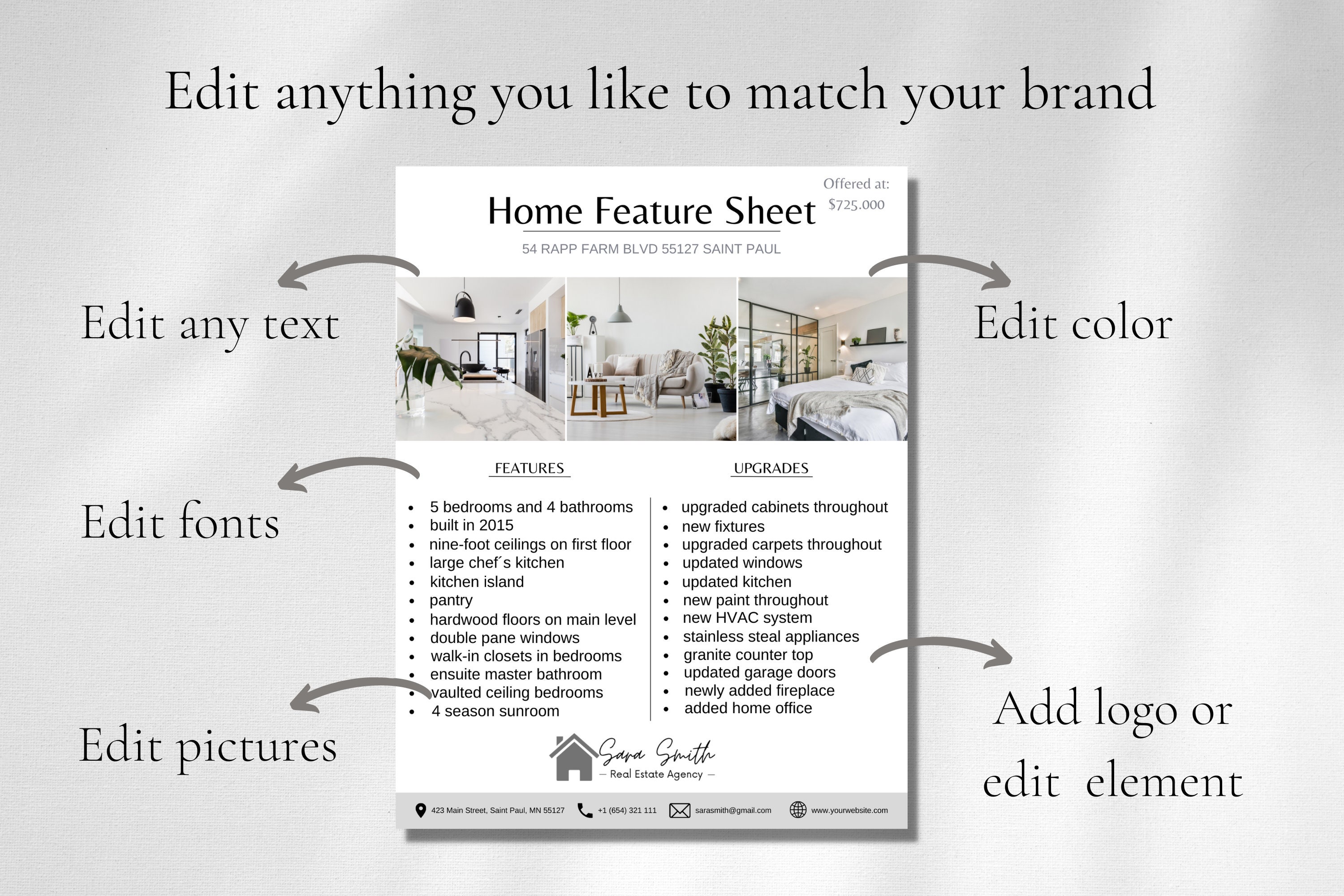 Edit anything you like to match your brand

Edit any text

Edit fonts

Edit pictures

Edit color

Add logo or edit element

Offered at:
$725.000

Home Feature Sheet

54 RAPP FARM BLVD 55127 SAINT PAUL

FEATURES

- 5 bedrooms and 4 bathrooms
- built in 2015
- nine-foot ceilings on first floor
- large chef´s kitchen
- kitchen island
- pantry
- hardwood floors on main level
- double pane windows
- walk-in closets in bedrooms
- ensuite master bathroom
- vaulted ceiling bedrooms
- 4 season sunroom

UPGRADES

- upgraded cabinets throughout
- new fixtures
- upgraded carpets throughout
- updated windows
- updated kitchen
- new paint throughout
- new HVAC system
- stainless steal appliances
- granite counter top
- updated garage doors
- newly added fireplace
- added home office

Sara Smith
— Real Estate Agency —

423 Main Street, Saint Paul, MN 55127 +1 (654) 321 111 sarasmith@gmail.com www.yourwebsite.com